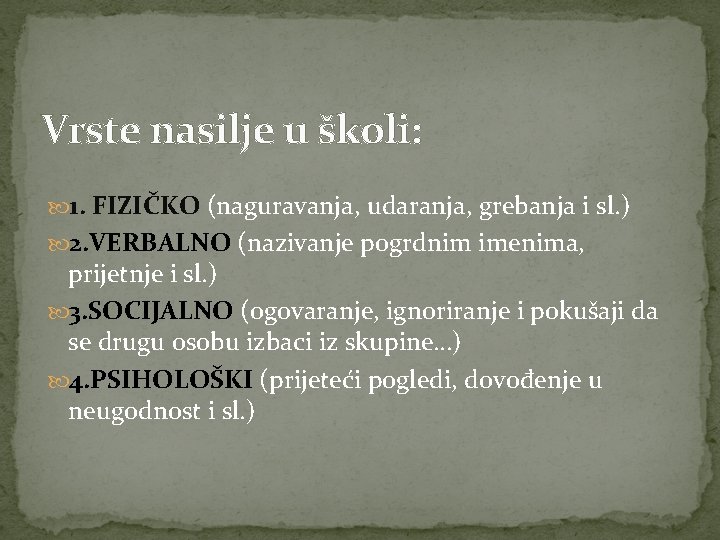 Vrste nasilje u školi:

1. FIZIČKO (naguravanja, udaranja, grebanja i sl.)
2.VERBALNO (nazivanje pogrdnim imenima, prijetnje i sl.)
3.SOCIJALNO (ogovaranje, ignoriranje i pokušaji da se drugu osobu izbaci iz skupine…)
4.PSIHOLOŠKI (prijeteći pogledi, dovođenje u neugodnost i sl.)